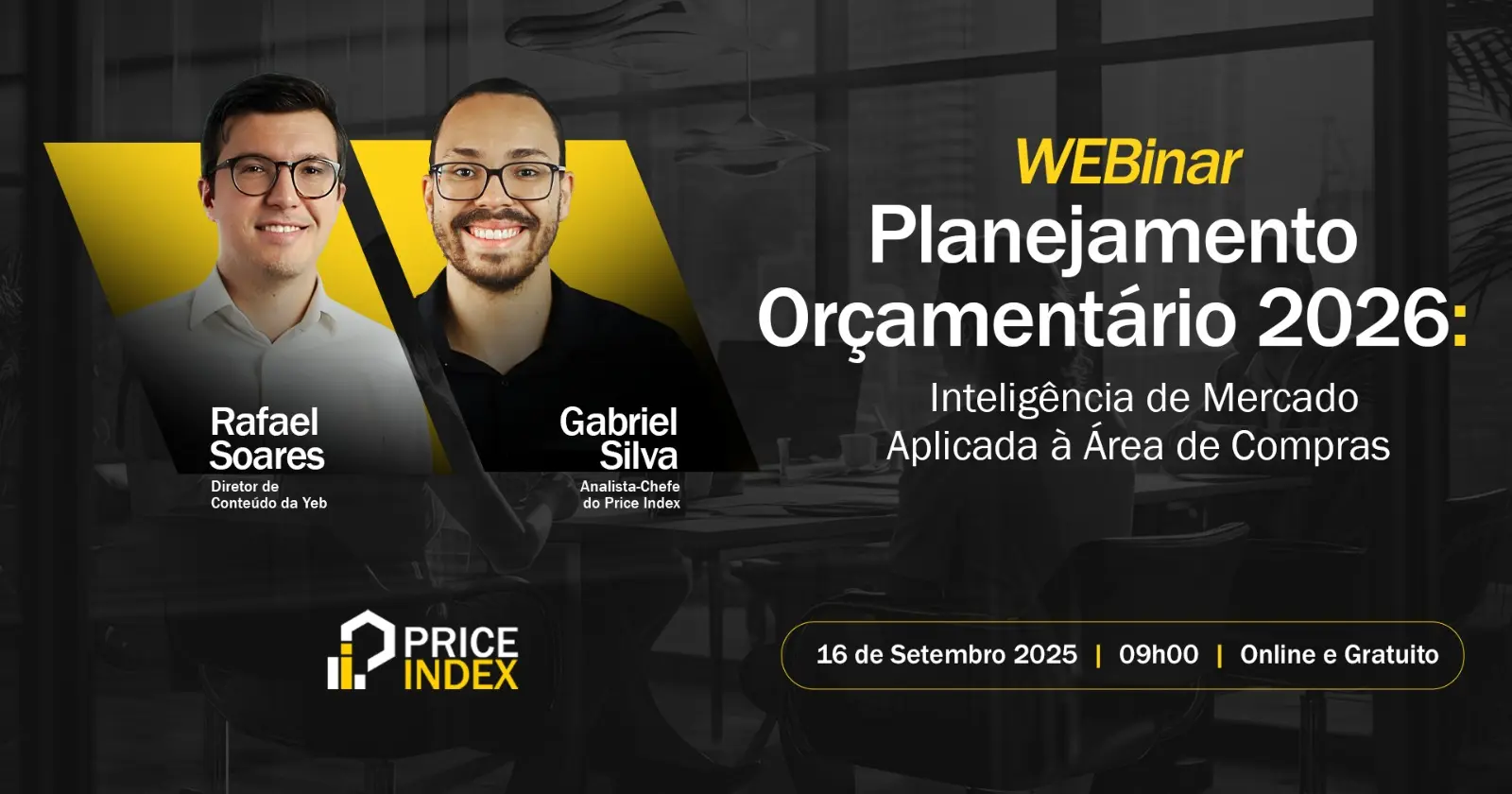 Rafael Soares
Diretor de Conteúdo da Yeb

Gabriel Silva
Analista-Chefe do Price Index

WEBinar
Planejamento Orçamentário 2026:
Inteligência de Mercado Aplicada à Área de Compras

PRICE INDEX

16 de Setembro 2025 | 09h00 | Online e Gratuito